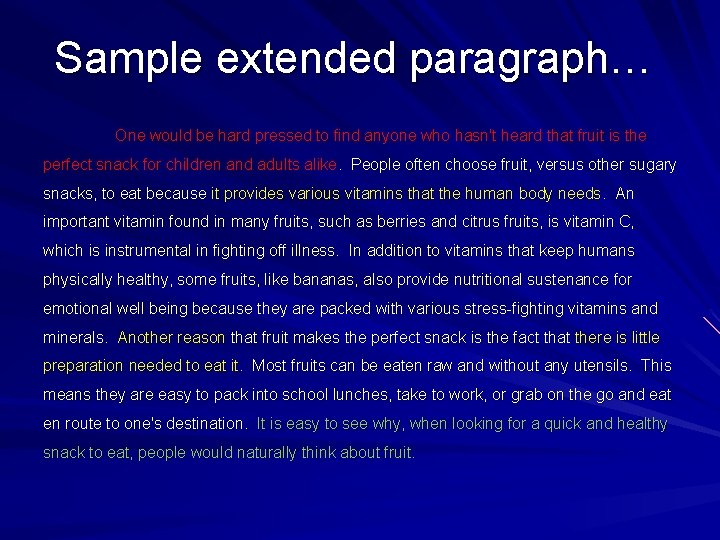 Sample extended paragraph…

One would be hard pressed to find anyone who hasn't heard that fruit is the perfect snack for children and adults alike. People often choose fruit, versus other sugary snacks, to eat because it provides various vitamins that the human body needs. An important vitamin found in many fruits, such as berries and citrus fruits, is vitamin C, which is instrumental in fighting off illness. In addition to vitamins that keep humans physically healthy, some fruits, like bananas, also provide nutritional sustenance for emotional well being because they are packed with various stress-fighting vitamins and minerals. Another reason that fruit makes the perfect snack is the fact that there is little preparation needed to eat it. Most fruits can be eaten raw and without any utensils. This means they are easy to pack into school lunches, take to work, or grab on the go and eat en route to one's destination. It is easy to see why, when looking for a quick and healthy snack to eat, people would naturally think about fruit.